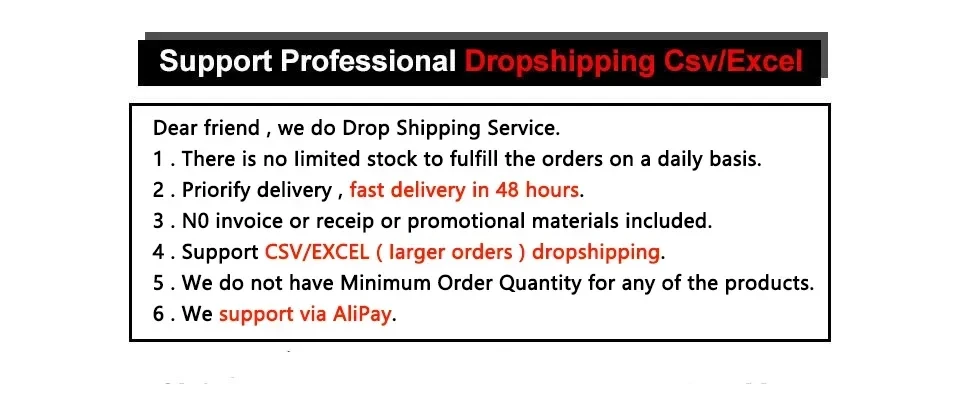 Support Professional Dropshipping Csv/Excel

Dear friend , we do Drop Shipping Service.
1 . There is no limited stock to fulfill the orders on a daily basis.
2 . Priorify delivery , fast delivery in 48 hours.
3 . N0 invoice or receip or promotional materials included.
4 . Support CSV/EXCEL ( larger orders ) dropshipping.
5 . We do not have Minimum Order Quantity for any of the products.
6 . We support via AliPay.